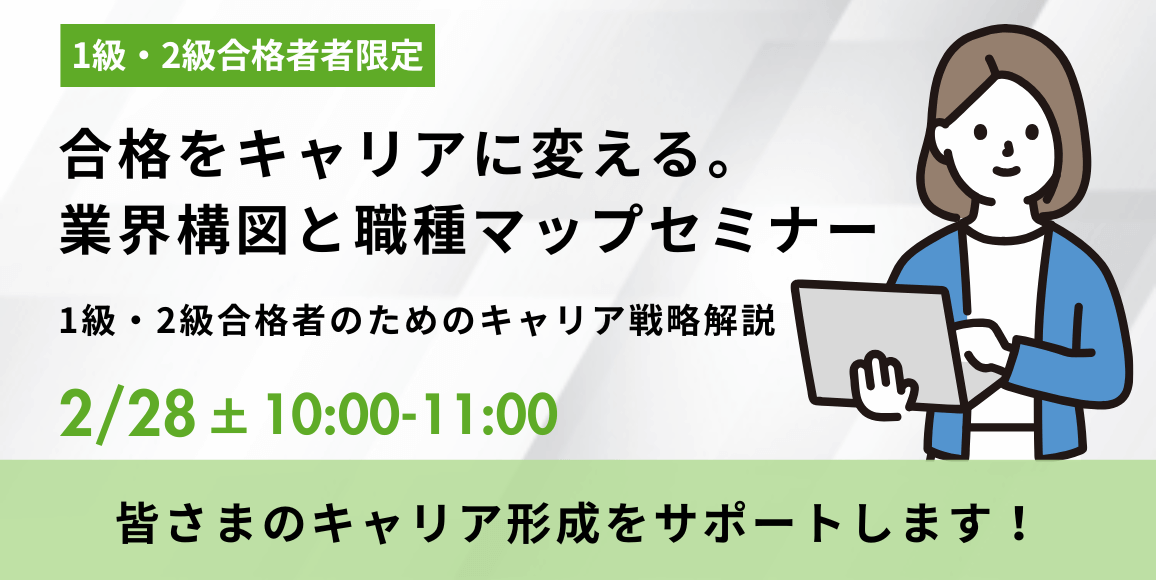 1級・2級合格者限定

合格をキャリアに変える。
業界構図と職種マップセミナー

1級・2級合格者のためのキャリア戦略解説

2/28 土 10:00-11:00

皆さまのキャリア形成をサポートします！